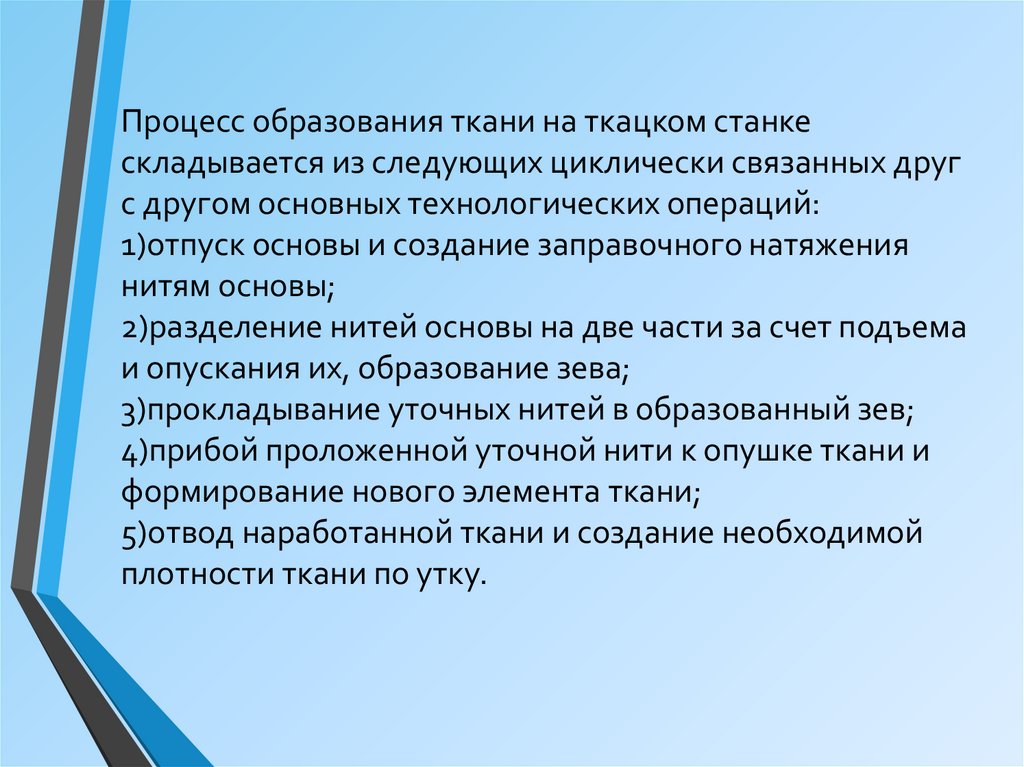 Процесс образования ткани на ткацком станке складывается из следующих циклически связанных друг с другом основных технологических операций:
1)отпуск основы и создание заправочного натяжения нитям основы;
2)разделение нитей основы на две части за счет подъема и опускания их, образование зева;
3)прокладывание уточных нитей в образованный зев;
4)прибой проложенной уточной нити к опушке ткани и формирование нового элемента ткани;
5)отвод наработанной ткани и создание необходимой плотности ткани по утку.